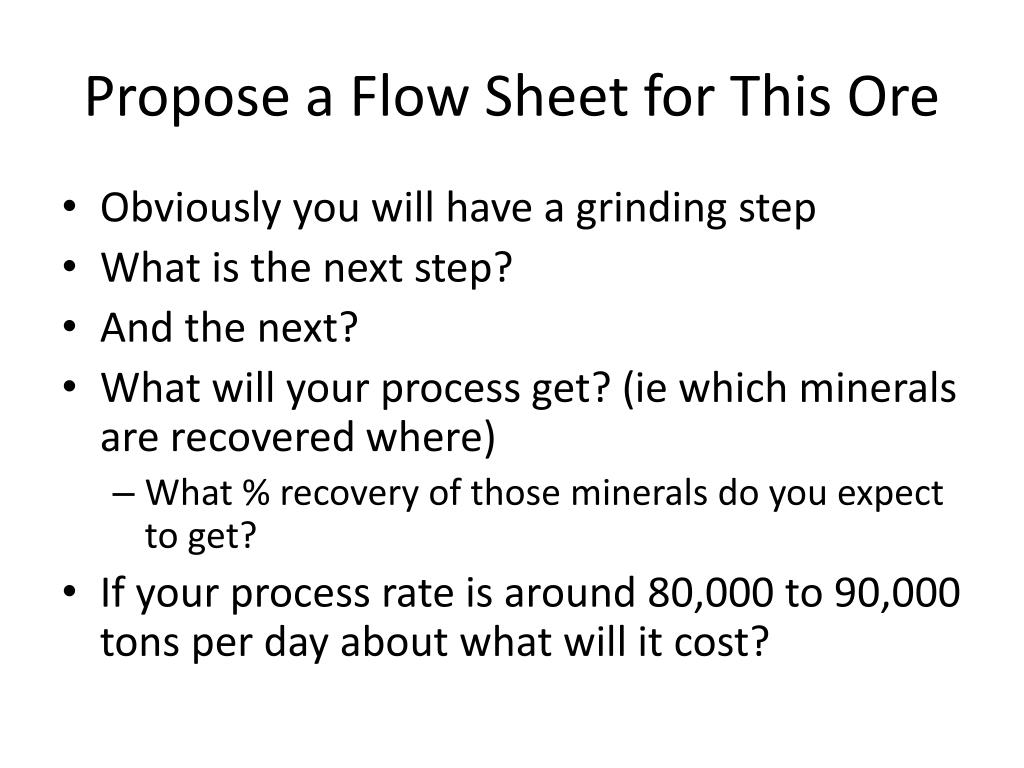 Propose a Flow Sheet for This Ore

• Obviously you will have a grinding step
• What is the next step?
• And the next?
• What will your process get? (ie which minerals are recovered where)
  – What % recovery of those minerals do you expect to get?
• If your process rate is around 80,000 to 90,000 tons per day about what will it cost?